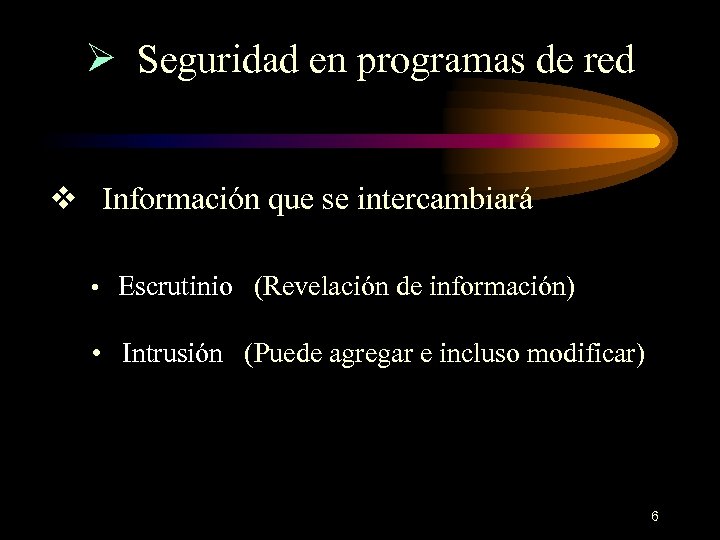 ➢ Seguridad en programas de red

❖ Información que se intercambiará

• Escrutinio (Revelación de información)

• Intrusión (Puede agregar e incluso modificar)

6